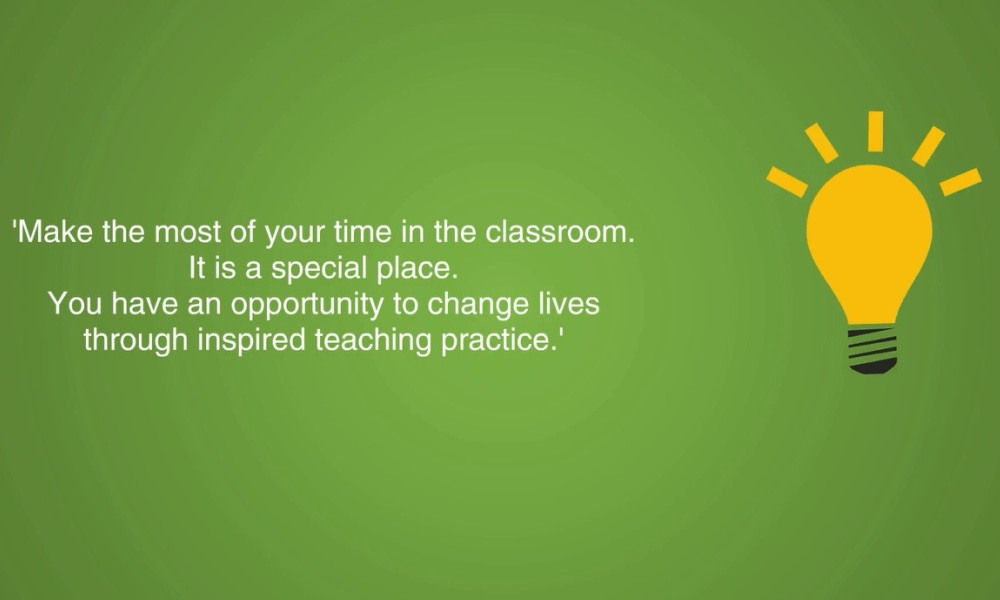 'Make the most of your time in the classroom.
It is a special place.
You have an opportunity to change lives
through inspired teaching practice.'